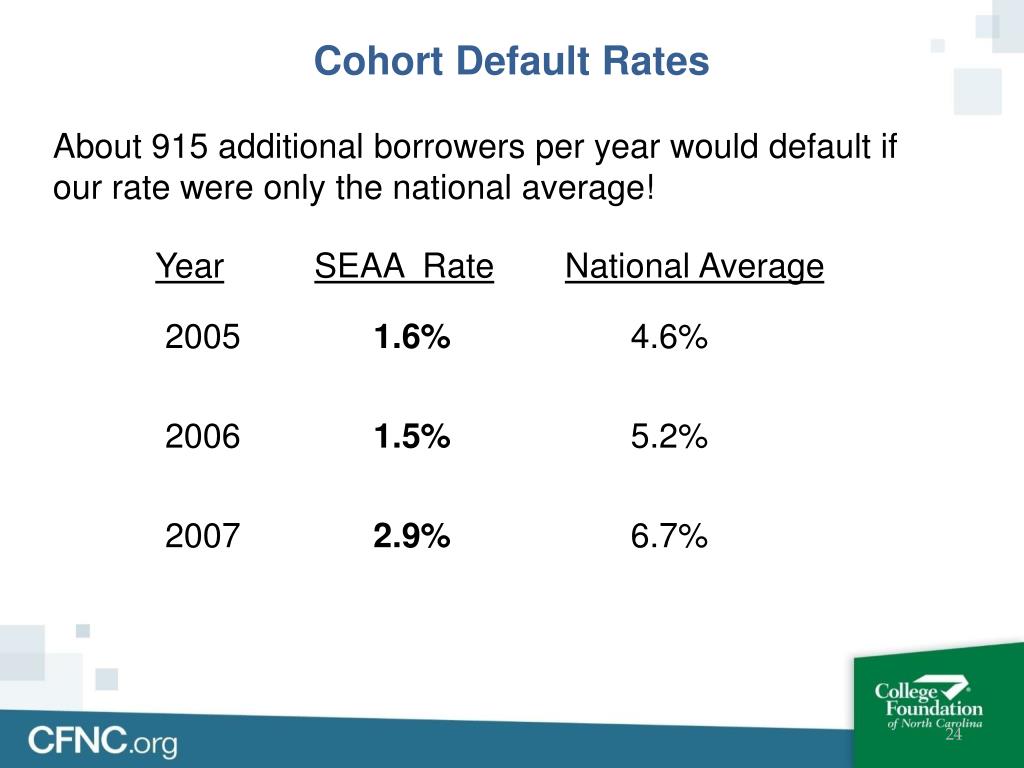 Cohort Default Rates

About 915 additional borrowers per year would default if our rate were only the national average!

| Year | SEAA Rate | National Average |
|---|---|---|
| 2005 | **1.6%** | 4.6% |
| 2006 | **1.5%** | 5.2% |
| 2007 | **2.9%** | 6.7% |

CFNC.org

College Foundation of North Carolina

24